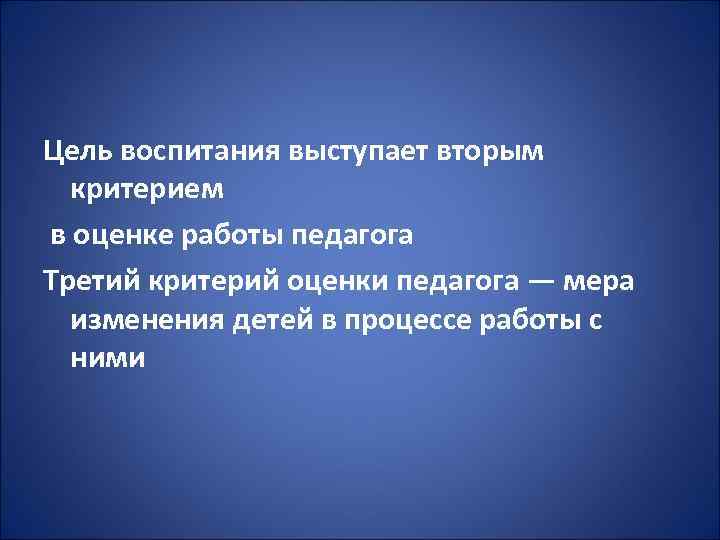 Цель воспитания выступает вторым критерием

в оценке работы педагога

Третий критерий оценки педагога — мера изменения детей в процессе работы с ними